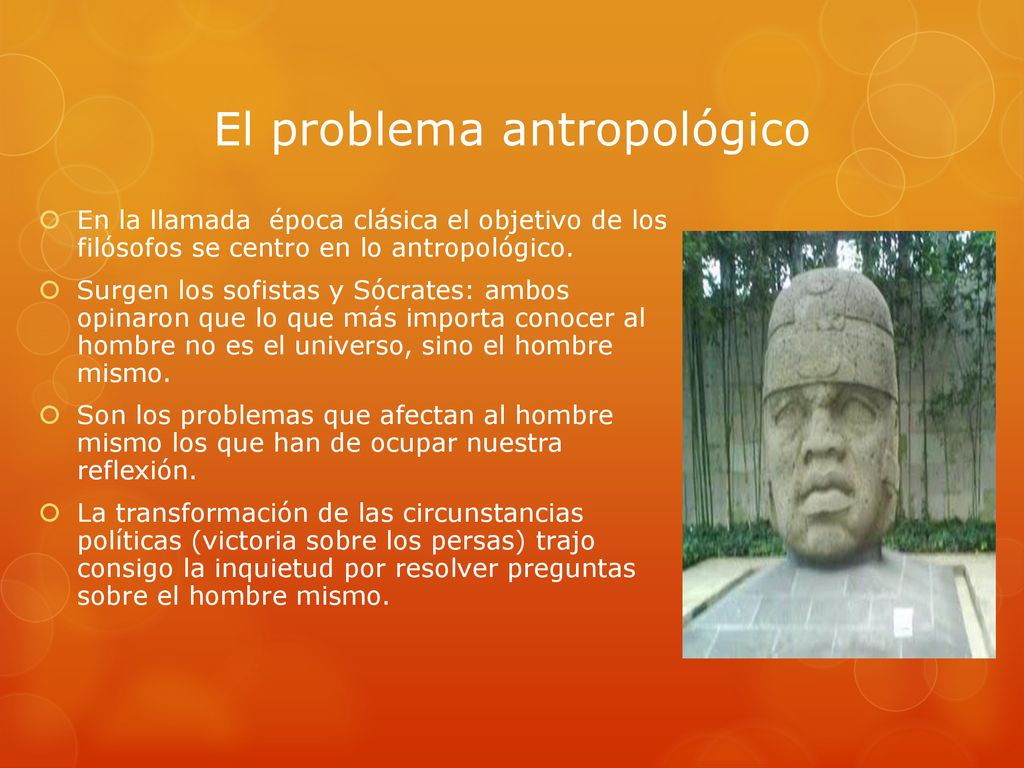 El problema antropológico

En la llamada  época clásica el objetivo de los filósofos se centro en lo antropológico.

Surgen los sofistas y Sócrates: ambos opinaron que lo que más importa conocer al hombre no es el universo, sino el hombre mismo.

Son los problemas que afectan al hombre mismo los que han de ocupar nuestra reflexión.

La transformación de las circunstancias políticas (victoria sobre los persas) trajo consigo la inquietud por resolver preguntas sobre el hombre mismo.